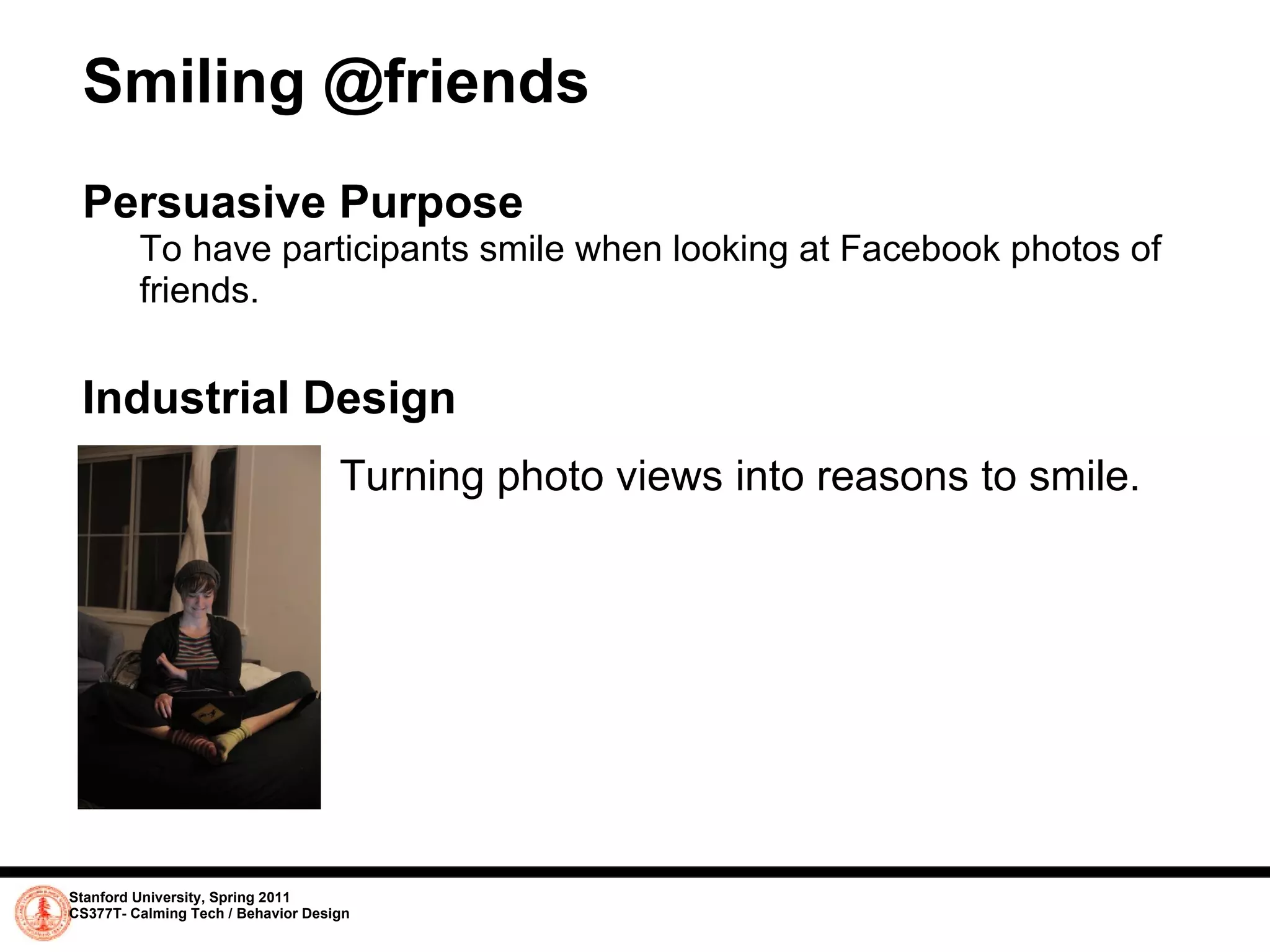 Smiling @friends

Persuasive Purpose

To have participants smile when looking at Facebook photos of friends.

Industrial Design

Turning photo views into reasons to smile.

Stanford University, Spring 2011
CS377T- Calming Tech / Behavior Design